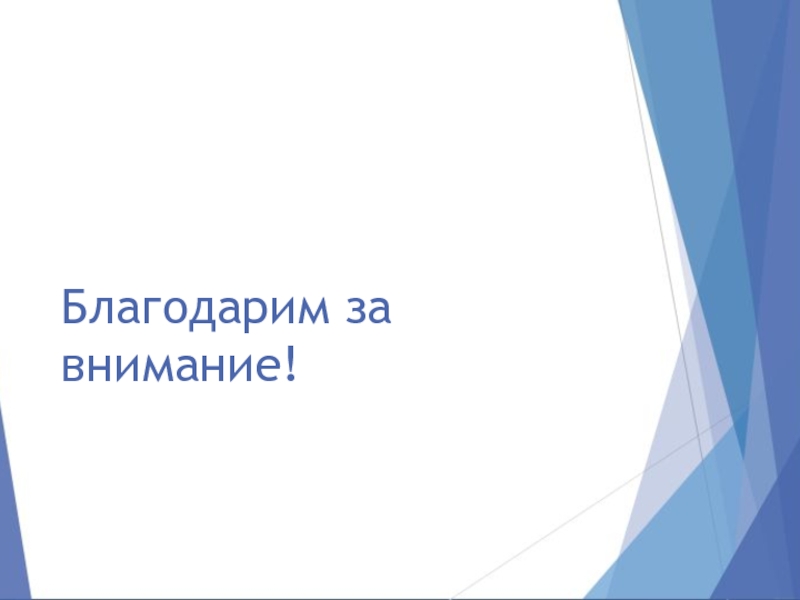 Благодарим за внимание!